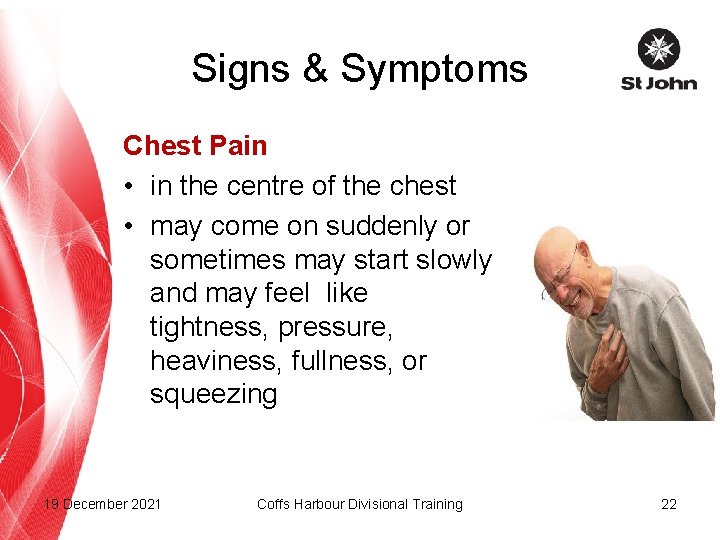 Signs & Symptoms

St John

Chest Pain
• in the centre of the chest
• may come on suddenly or sometimes may start slowly and may feel like tightness, pressure, heaviness, fullness, or squeezing

19 December 2021
Coffs Harbour Divisional Training
22